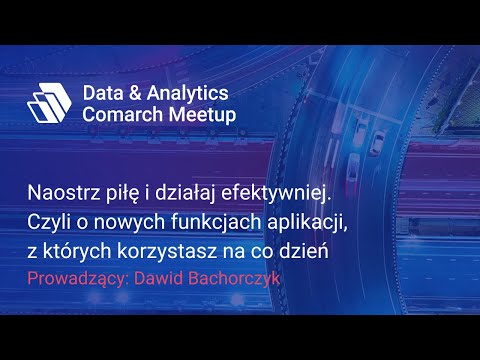 Data & Analytics
Comarch Meetup

Naostrz piłę i działaj efektywniej. Czyli o nowych funkcjach aplikacji, z których korzystasz na co dzień

Prowadzący: Dawid Bachorczyk